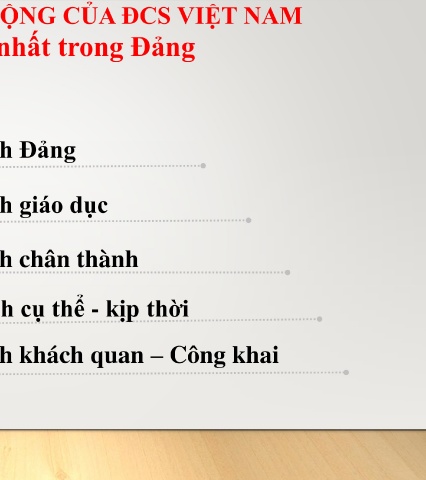 ỘNG CỦA ĐCS VIỆT NAM
nhất trong Đảng

h Đảng

h giáo dục

h chân thành

h cụ thể - kịp thời

h khách quan – Công khai